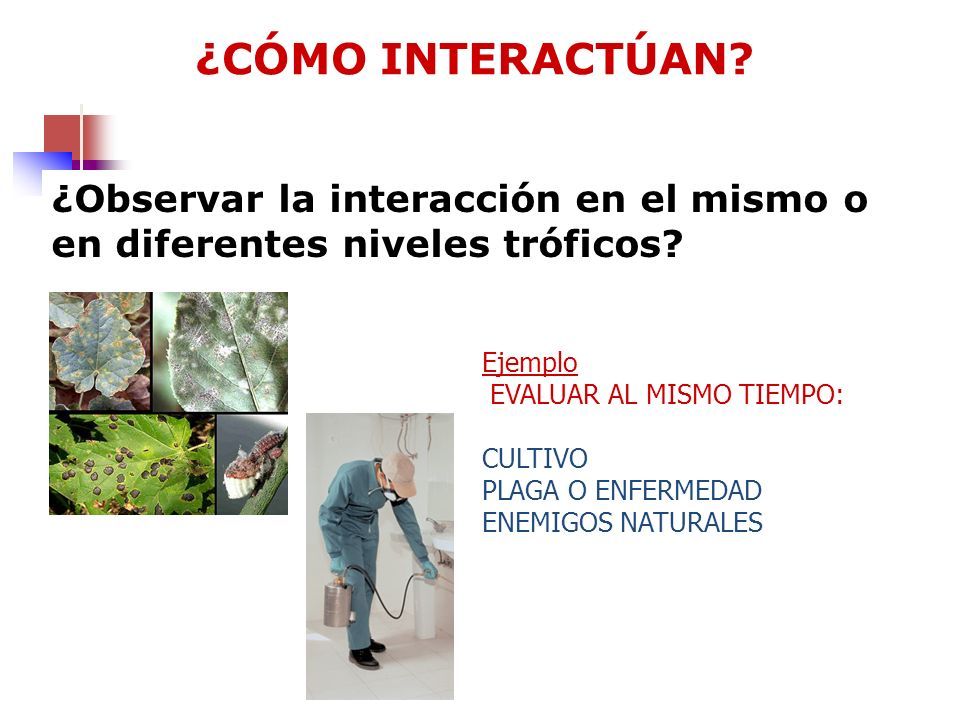 ¿CÓMO INTERACTÚAN?

¿Observar la interacción en el mismo o en diferentes niveles tróficos?

Ejemplo
EVALUAR AL MISMO TIEMPO:

CULTIVO
PLAGA O ENFERMEDAD
ENEMIGOS NATURALES